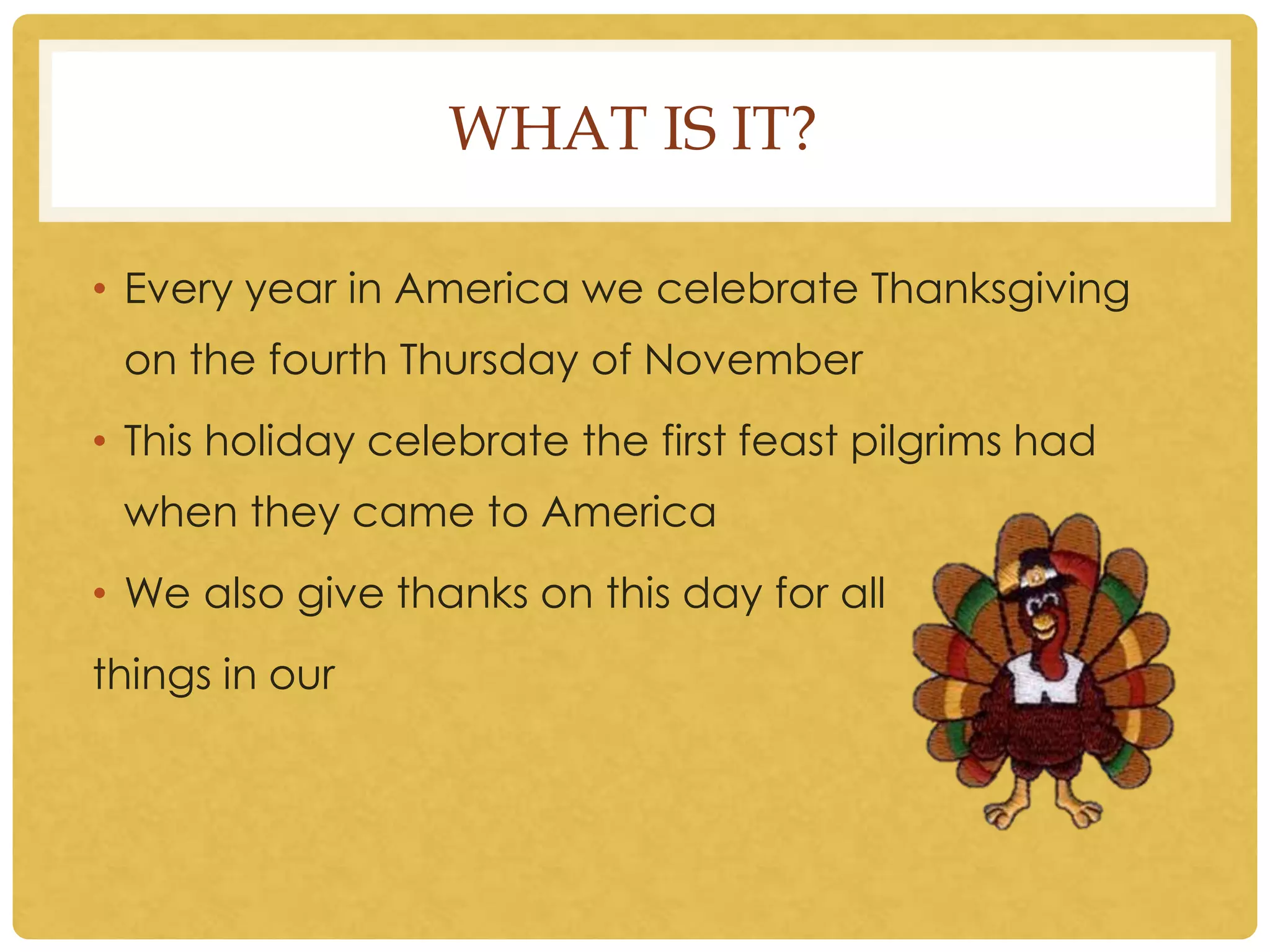 WHAT IS IT?

• Every year in America we celebrate Thanksgiving on the fourth Thursday of November

• This holiday celebrate the first feast pilgrims had when they came to America

• We also give thanks on this day for all

things in our